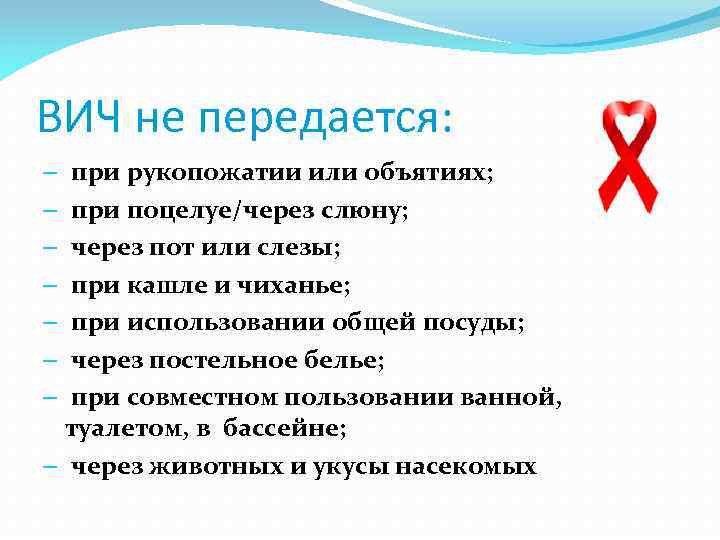 ВИЧ не передается:

– при рукопожатии или объятиях;
– при поцелуе/через слюну;
– через пот или слезы;
– при кашле и чиханье;
– при использовании общей посуды;
– через постельное белье;
– при совместном пользовании ванной, туалетом, в бассейне;
– через животных и укусы насекомых